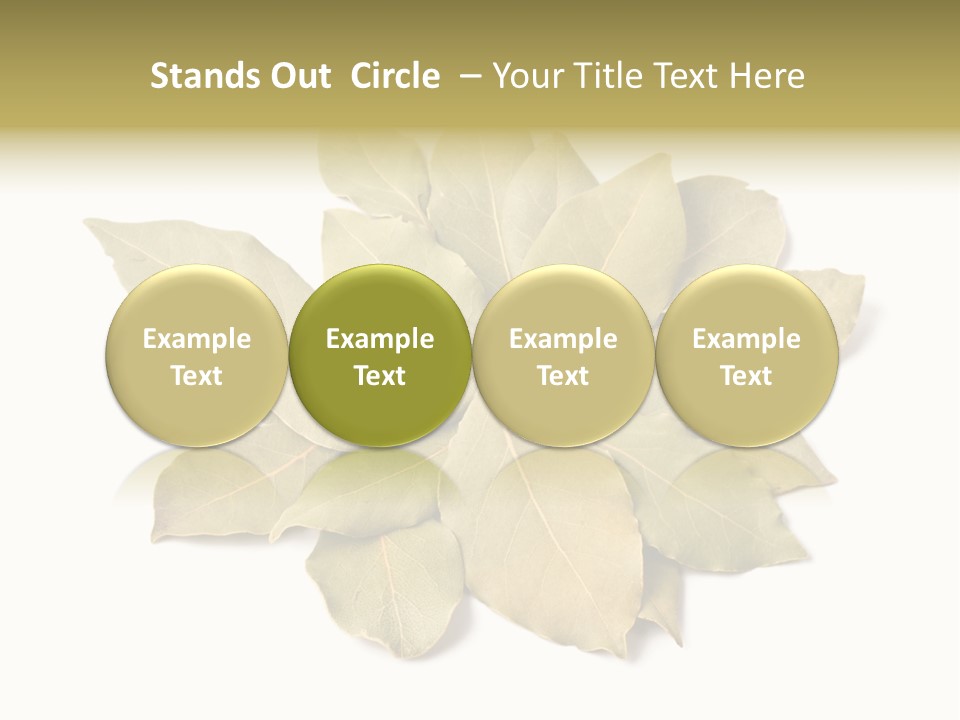 Stands Out Circle – Your Title Text Here

Example Text

Example Text

Example Text

Example Text